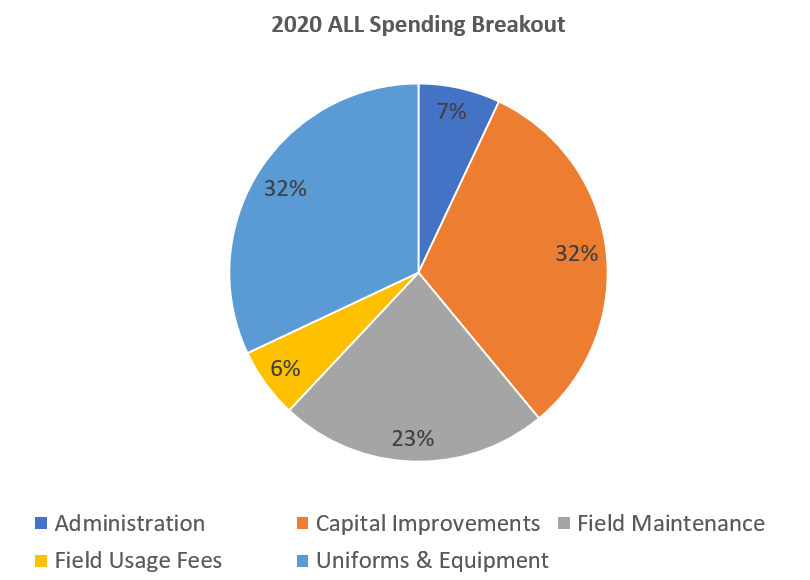 2020 ALL Spending Breakout

7%
32%
23%
6%
32%

Administration
Capital Improvements
Field Maintenance
Field Usage Fees
Uniforms & Equipment